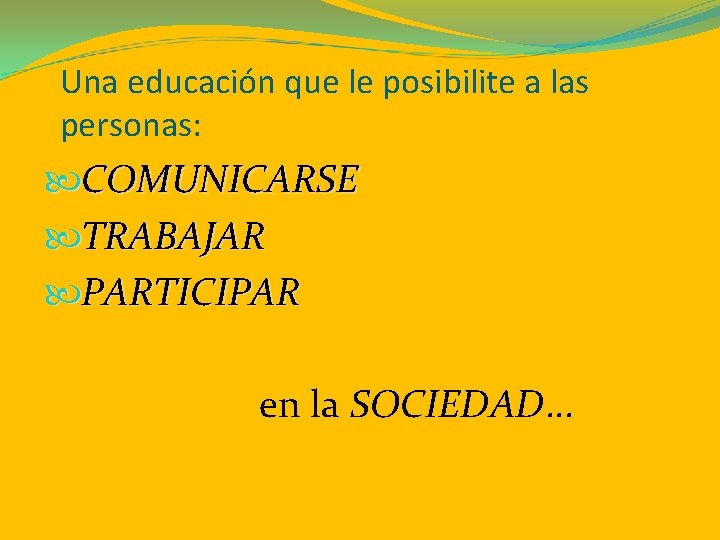 Una educación que le posibilite a las personas:

COMUNICARSE
TRABAJAR
PARTICIPAR

en la SOCIEDAD…